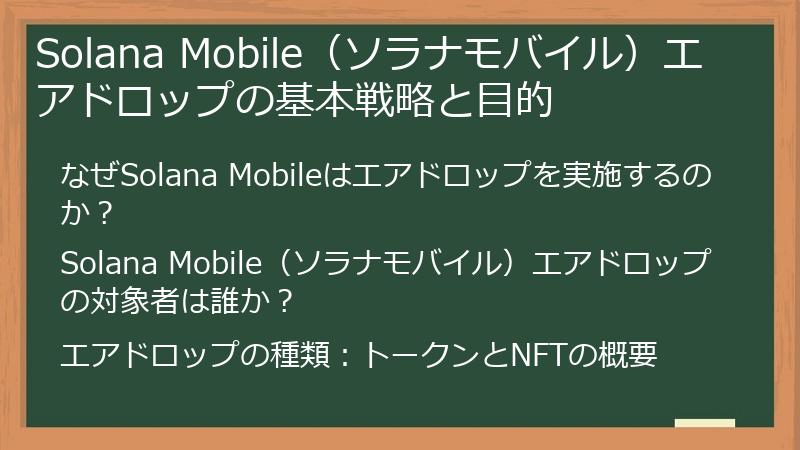 Solana Mobile（ソラナモバイル）エアドロップの基本戦略と目的

なぜSolana Mobileはエアドロップを実施するのか？

Solana Mobile（ソラナモバイル）エアドロップの対象者は誰か？

エアドロップの種類：トークンとNFTの概要